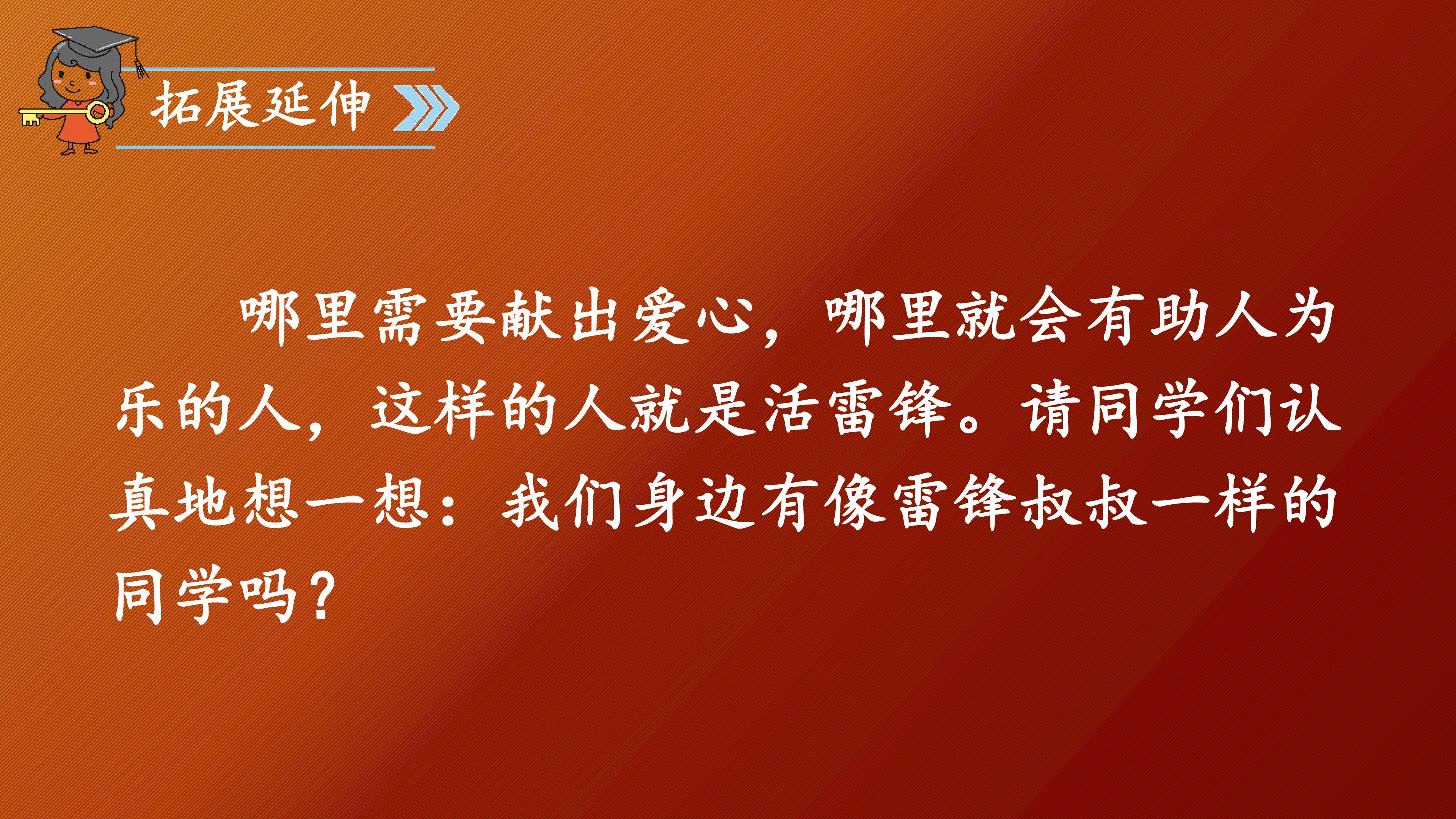 拓展延伸

哪里需要献出爱心，哪里就会有助人为乐的人，这样的人就是活雷锋。请同学们认真地想一想：我们身边有像雷锋叔叔一样的同学吗？